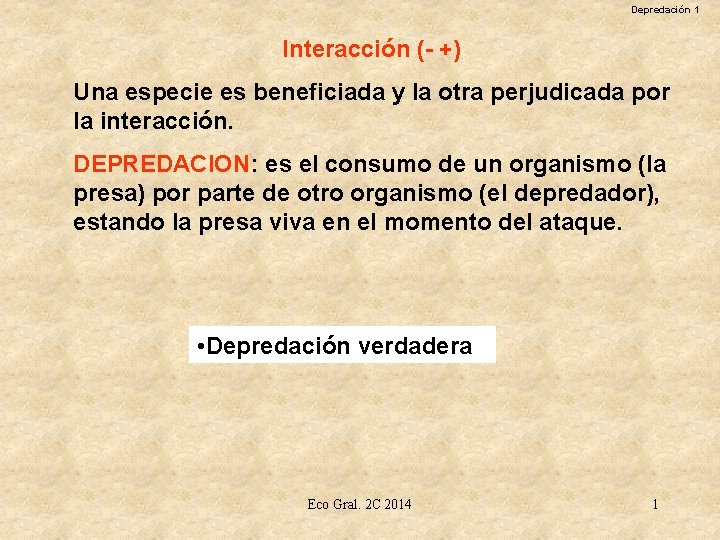 Depredación 1

Interacción (- +)

Una especie es beneficiada y la otra perjudicada por la interacción.

DEPREDACION: es el consumo de un organismo (la presa) por parte de otro organismo (el depredador), estando la presa viva en el momento del ataque.

•Depredación verdadera

Eco Gral. 2C 2014

1